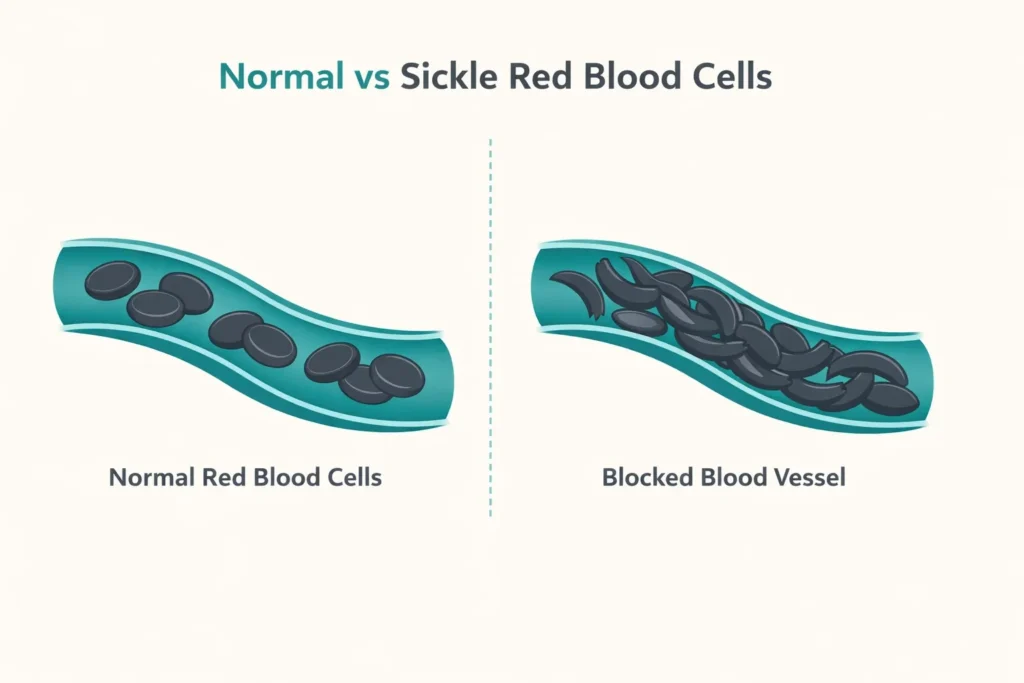 Normal vs Sickle Red Blood Cells

Normal Red Blood Cells

Blocked Blood Vessel